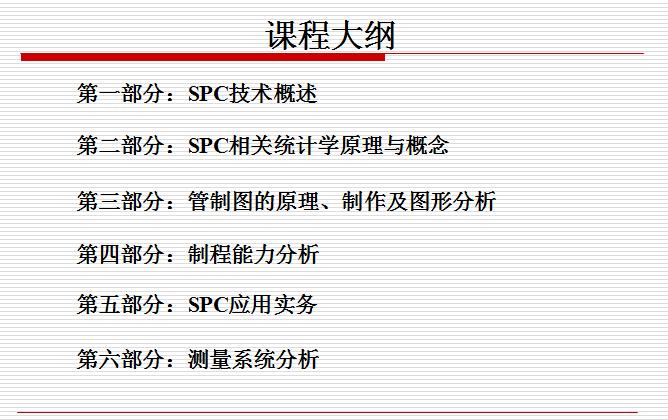 课程大纲

第一部分：SPC技术概述

第二部分：SPC相关统计学原理与概念

第三部分：管制图的原理、制作及图形分析

第四部分：制程能力分析

第五部分：SPC应用实务

第六部分：测量系统分析